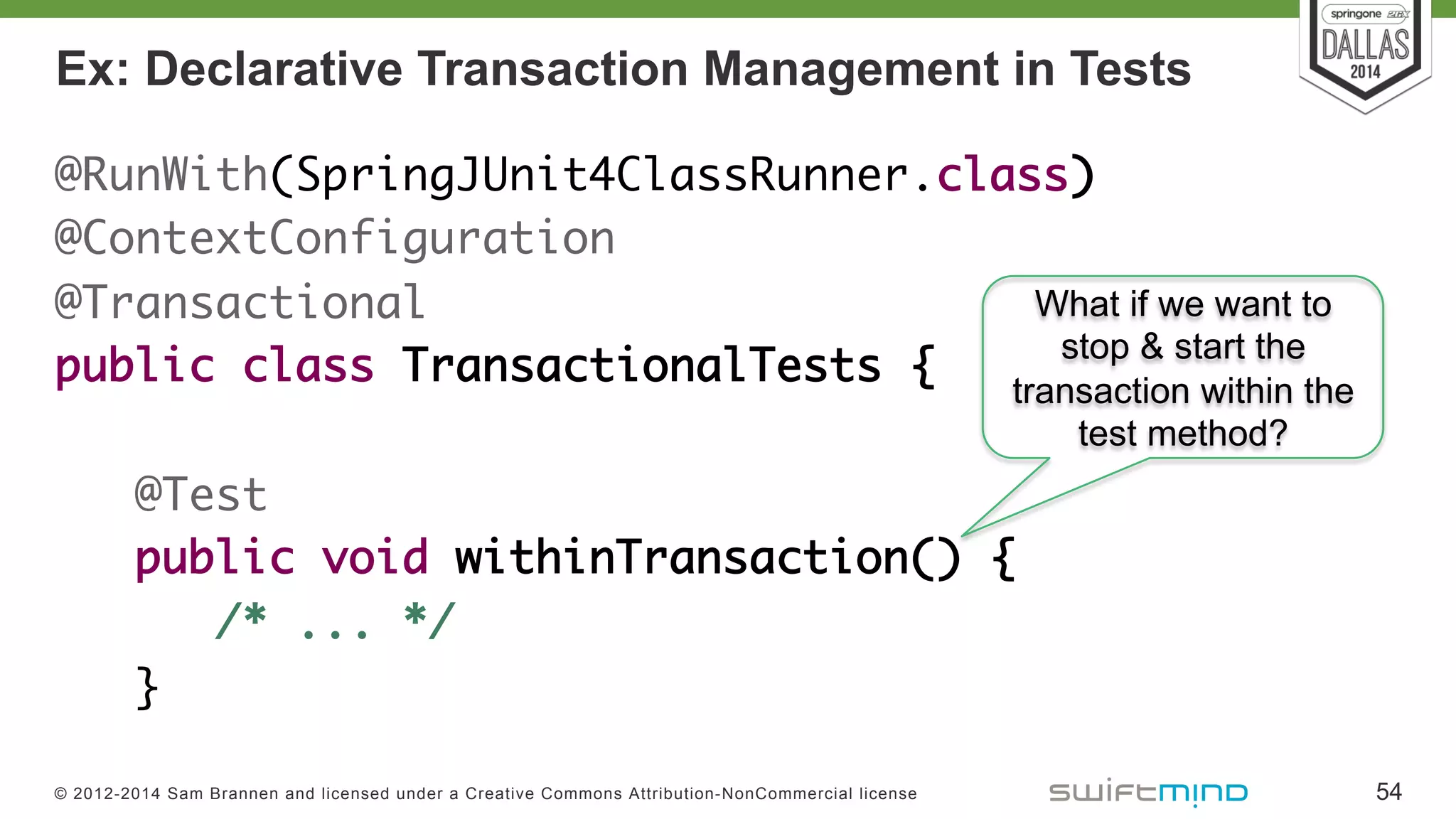 springone 2GX
DALLAS
2014

Ex: Declarative Transaction Management in Tests

@RunWith(SpringJUnit4ClassRunner.class)
@ContextConfiguration
@Transactional
public class TransactionalTests {

@Test
public void withinTransaction() {
/* ... */
}

What if we want to stop & start the transaction within the test method?

© 2012-2014 Sam Brannen and licensed under a Creative Commons Attribution-NonCommercial license

swiftmind

54